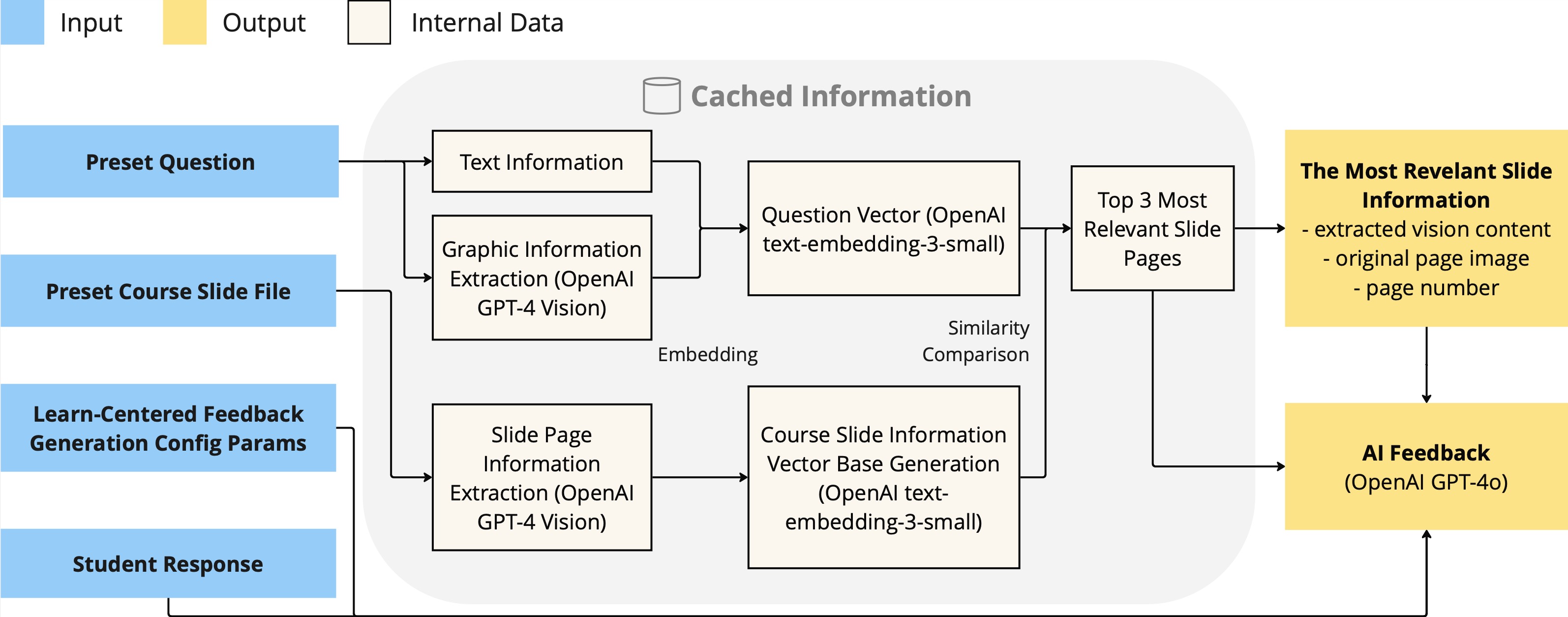 Input Output Internal Data

Cached Information

Preset Question

Preset Course Slide File

Learn-Centered Feedback Generation Config Params

Student Response

Text Information

Graphic Information Extraction (OpenAI GPT-4 Vision)

Embedding

Slide Page Information Extraction (OpenAI GPT-4 Vision)

Question Vector (OpenAI text-embedding-3-small)

Similarity Comparison

Course Slide Information Vector Base Generation (OpenAI text-embedding-3-small)

Top 3 Most Relevant Slide Pages

The Most Revelant Slide Information
- extracted vision content
- original page image
- page number

AI Feedback
(OpenAI GPT-4o)